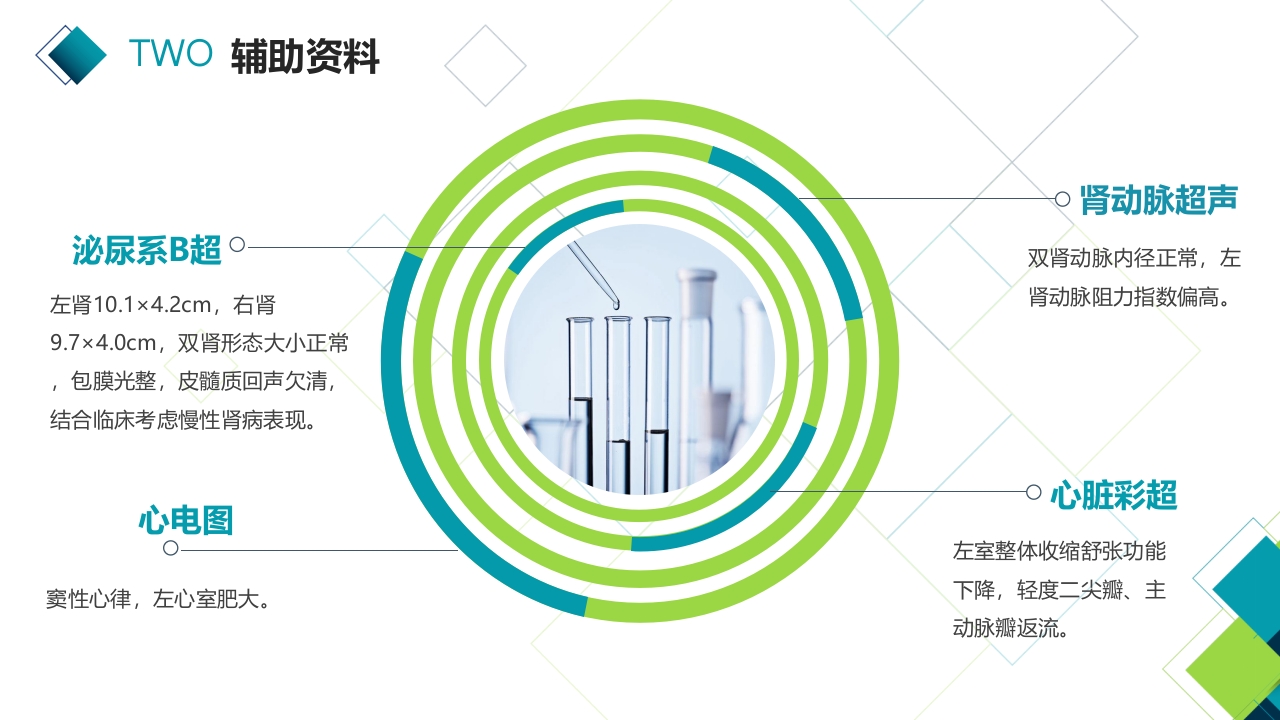 TWO 辅助资料

泌尿系B超

左肾10.1×4.2cm，右肾9.7×4.0cm，双肾形态大小正常，包膜光整，皮髓质回声欠清，结合临床考虑慢性肾病表现。

心电图

窦性心律，左心室肥大。

肾动脉超声

双肾动脉内径正常，左肾动脉阻力指数偏高。

心脏彩超

左室整体收缩舒张功能下降，轻度二尖瓣、主动脉瓣返流。